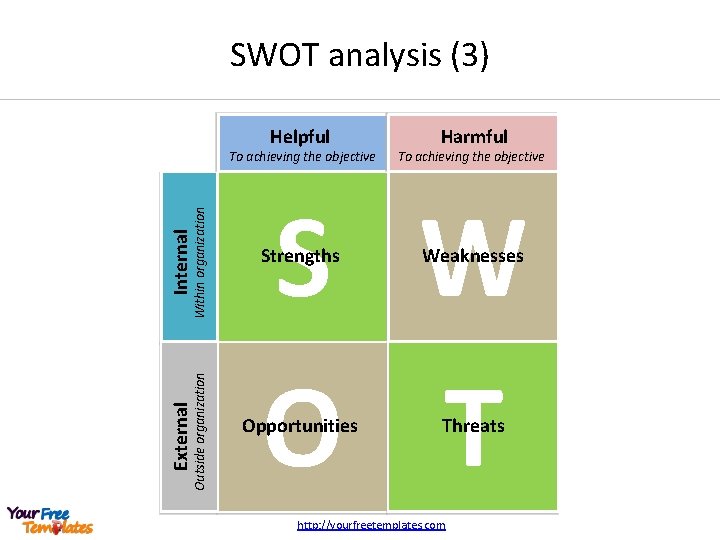 SWOT analysis (3)

| | Helpful
To achieving the objective | Harmful
To achieving the objective |
|---|---|---|
| Internal
Within organization | S
Strengths | W
Weaknesses |
| External
Outside organization | O
Opportunities | T
Threats |

Your Free Templates

http://yourfreetemplates.com